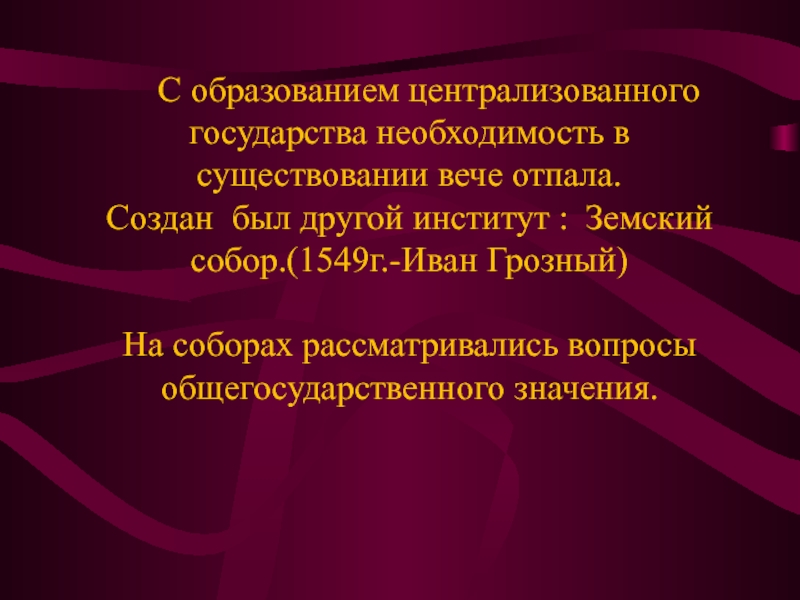 С образованием централизованного государства необходимость в существовании вече отпала. Создан был другой институт : Земский собор.(1549г.-Иван Грозный)

На соборах рассматривались вопросы общегосударственного значения.